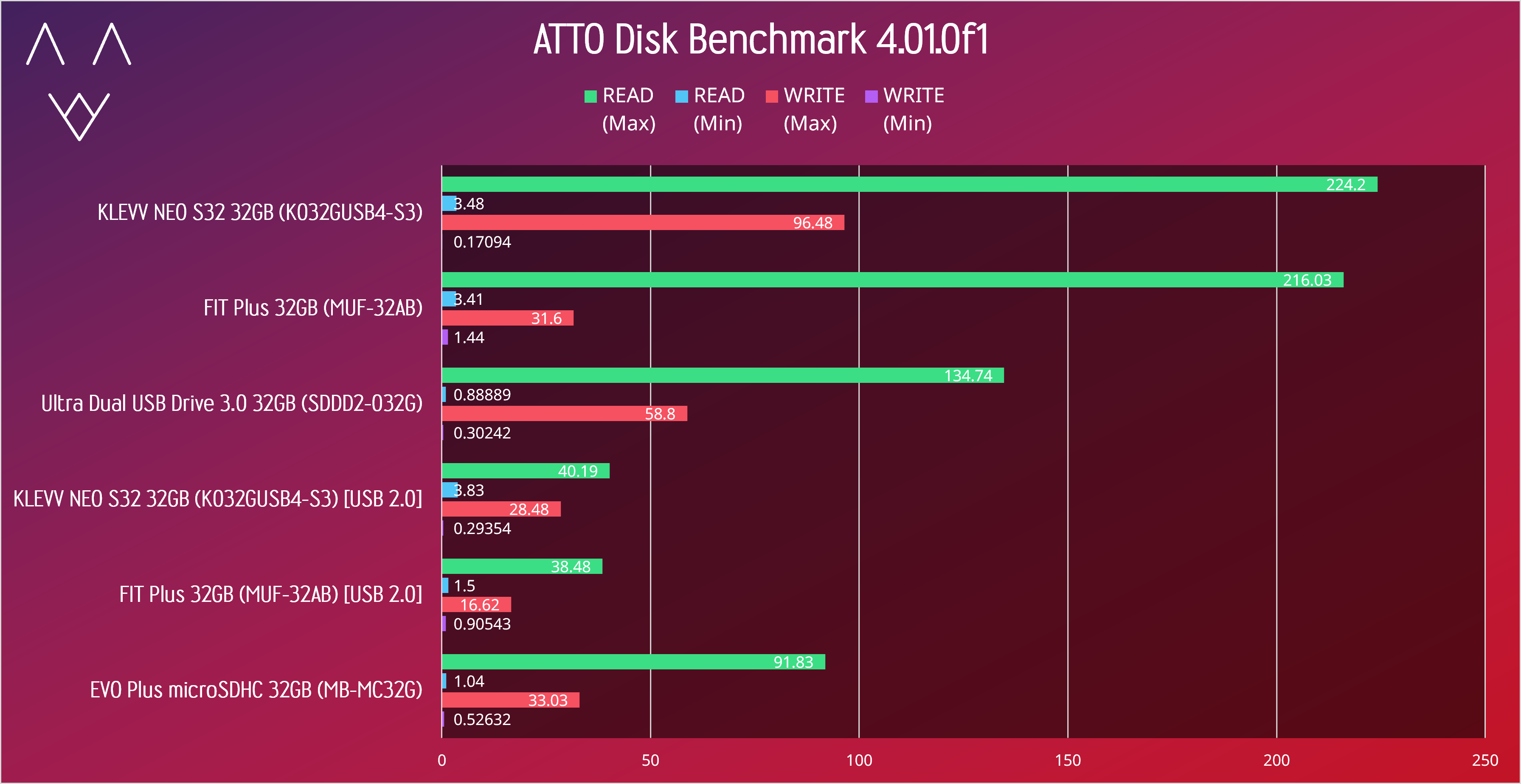 ATTO Disk Benchmark 4.01.0f1

READ (Max) READ (Min) WRITE (Max) WRITE (Min)

KLEVV NEO S32 32GB (K032GUSB4-S3)
224.2
3.48
96.48
0.17094

FIT Plus 32GB (MUF-32AB)
216.03
3.41
31.6
1.44

Ultra Dual USB Drive 3.0 32GB (SDDD2-032G)
134.74
0.88889
58.8
0.30242

KLEVV NEO S32 32GB (K032GUSB4-S3) [USB 2.0]
40.19
3.83
28.48
0.29354

FIT Plus 32GB (MUF-32AB) [USB 2.0]
38.48
1.5
16.62
0.90543

EVO Plus microSDHC 32GB (MB-MC32G)
91.83
1.04
33.03
0.52632

0 50 100 150 200 250